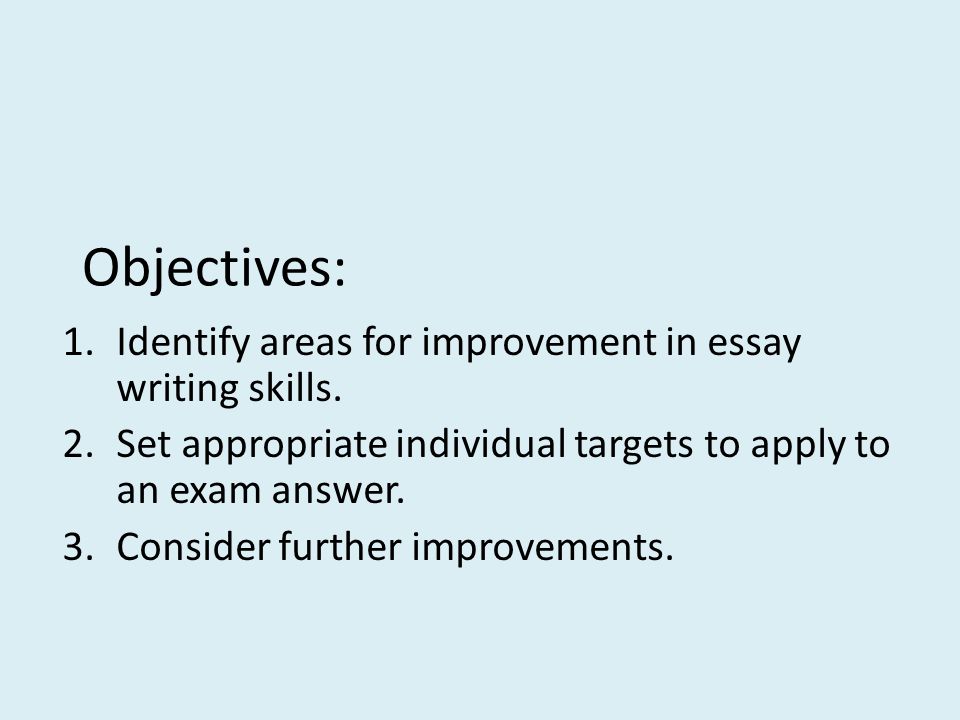 Objectives:

1. Identify areas for improvement in essay writing skills.
2. Set appropriate individual targets to apply to an exam answer.
3. Consider further improvements.